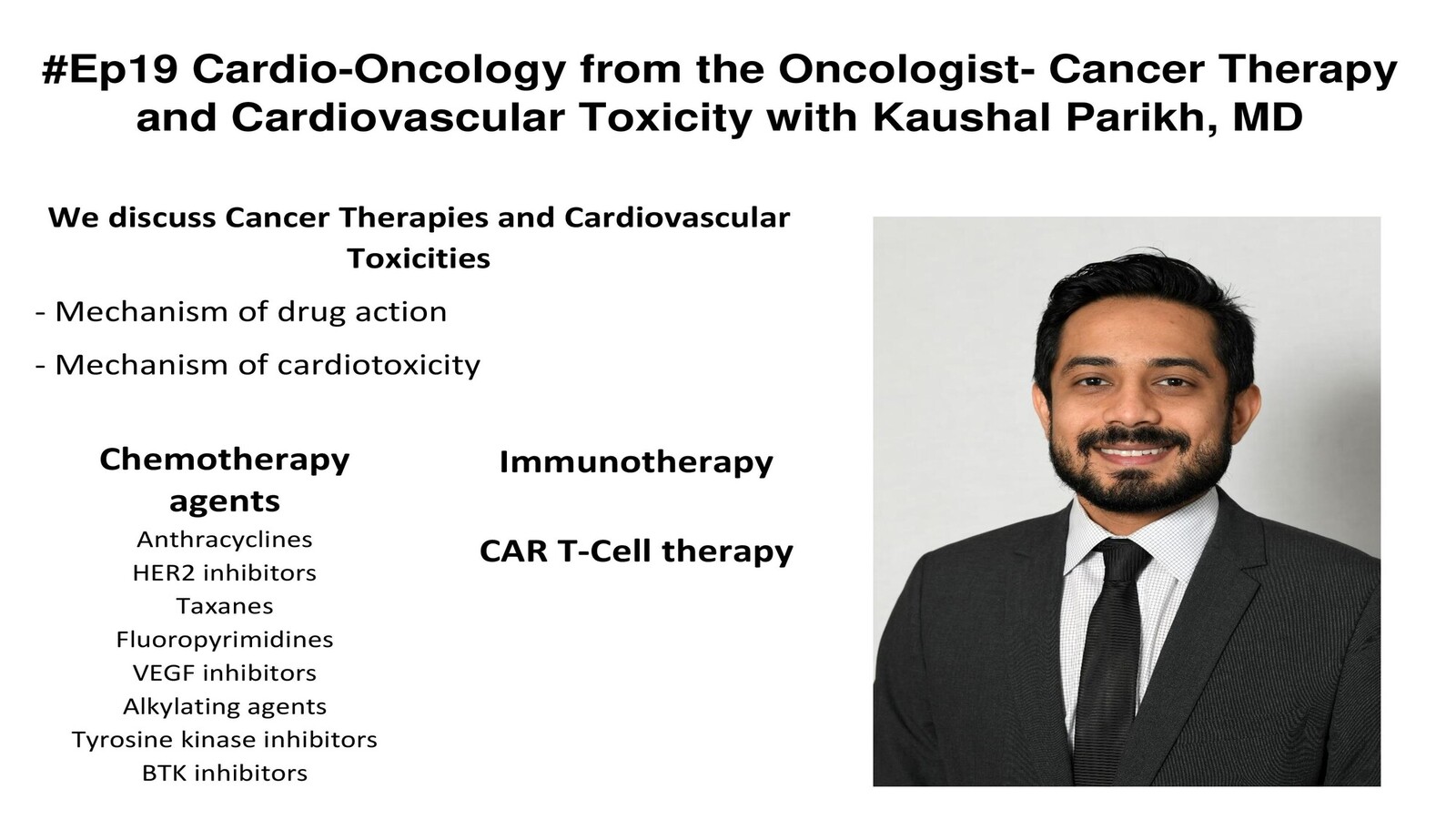 #Ep19 Cardio-Oncology from the Oncologist- Cancer Therapy and Cardiovascular Toxicity with Kaushal Parikh, MD

We discuss Cancer Therapies and Cardiovascular Toxicities

- Mechanism of drug action

- Mechanism of cardiotoxicity

Chemotherapy agents

Anthracyclines
HER2 inhibitors
Taxanes
Fluoropyrimidines
VEGF inhibitors
Alkylating agents
Tyrosine kinase inhibitors
BTK inhibitors

Immunotherapy

CAR T-Cell therapy